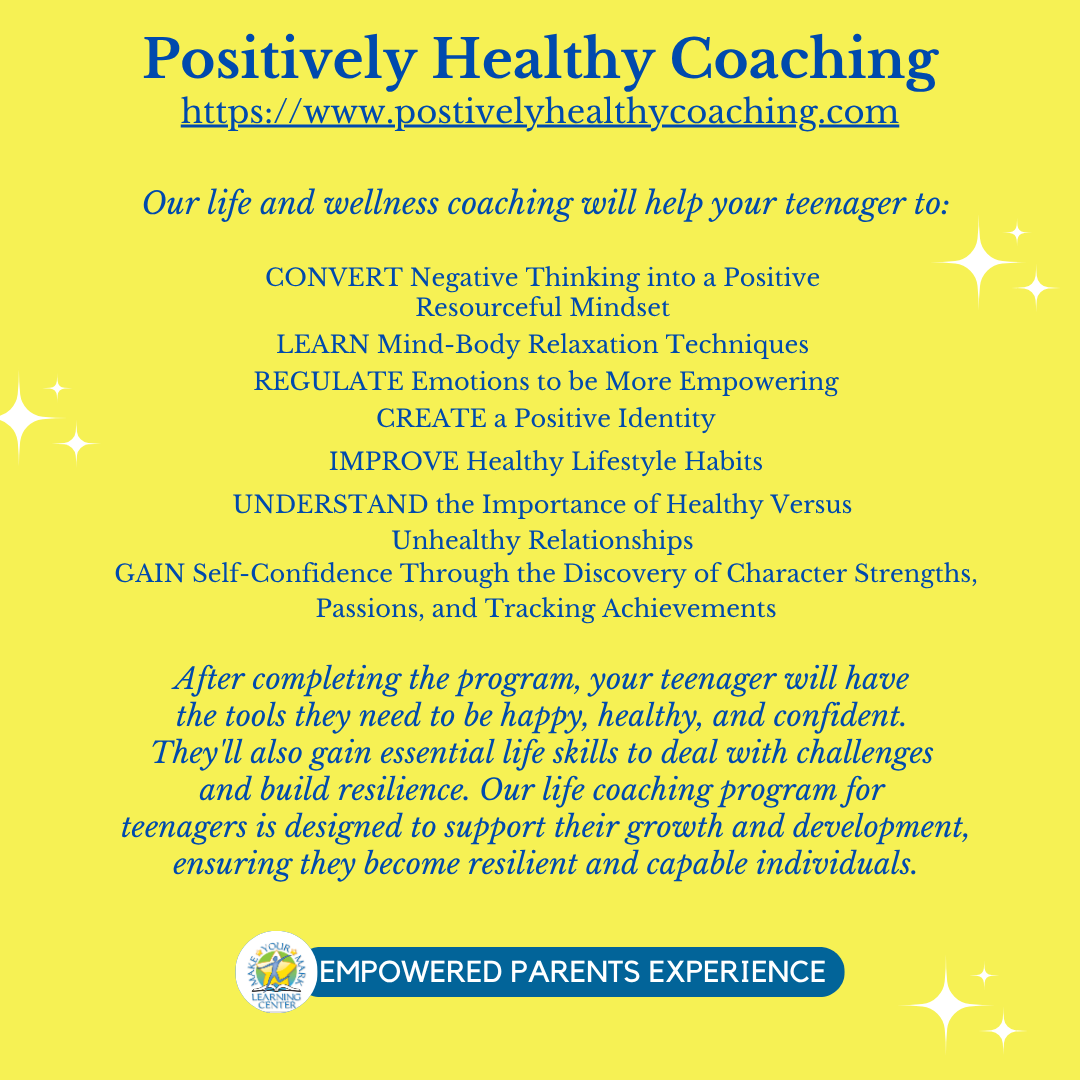 Positively Healthy Coaching
https://www.postivelyhealthycoaching.com

Our life and wellness coaching will help your teenager to:

CONVERT Negative Thinking into a Positive Resourceful Mindset
LEARN Mind-Body Relaxation Techniques
REGULATE Emotions to be More Empowering
CREATE a Positive Identity
IMPROVE Healthy Lifestyle Habits
UNDERSTAND the Importance of Healthy Versus Unhealthy Relationships
GAIN Self-Confidence Through the Discovery of Character Strengths, Passions, and Tracking Achievements

After completing the program, your teenager will have the tools they need to be happy, healthy, and confident. They'll also gain essential life skills to deal with challenges and build resilience. Our life coaching program for teenagers is designed to support their growth and development, ensuring they become resilient and capable individuals.

MAKE YOUR MARK LEARNING CENTER
EMPOWERED PARENTS EXPERIENCE